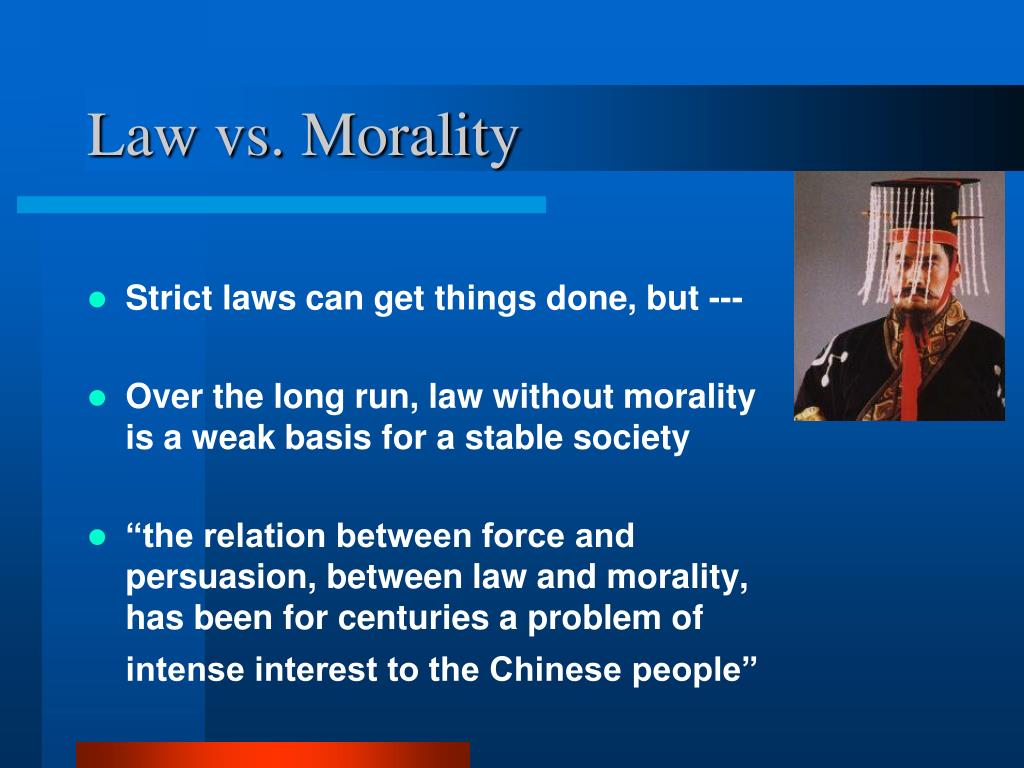 Law vs. Morality

- Strict laws can get things done, but ---
- Over the long run, law without morality is a weak basis for a stable society
- “the relation between force and persuasion, between law and morality, has been for centuries a problem of intense interest to the Chinese people”